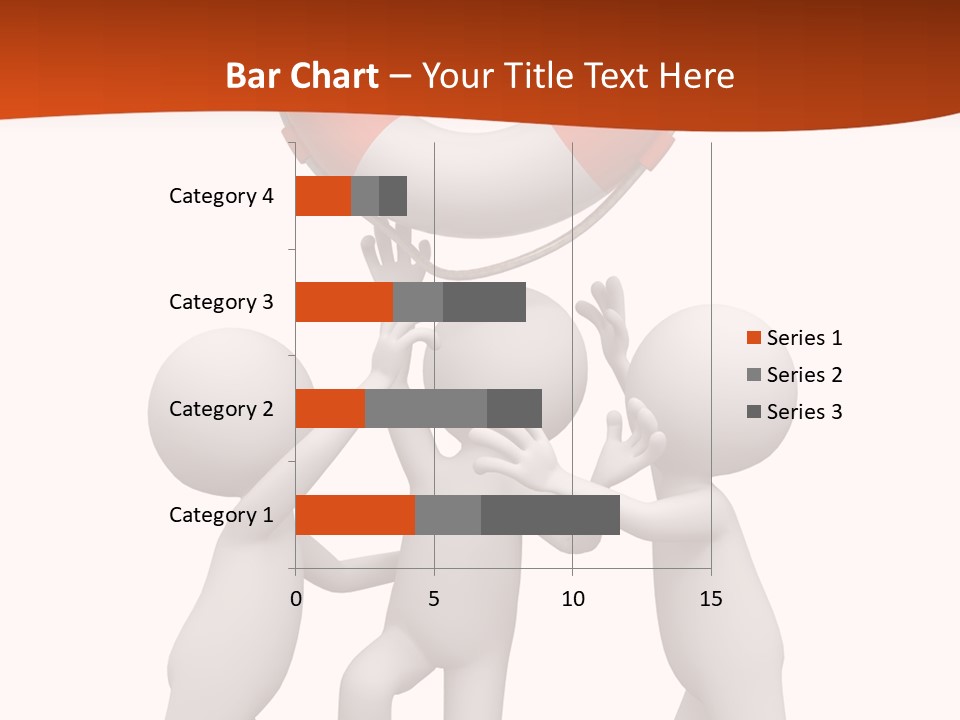 Bar Chart – Your Title Text Here

Category 4
Category 3
Category 2
Category 1

0
5
10
15

Series 1
Series 2
Series 3